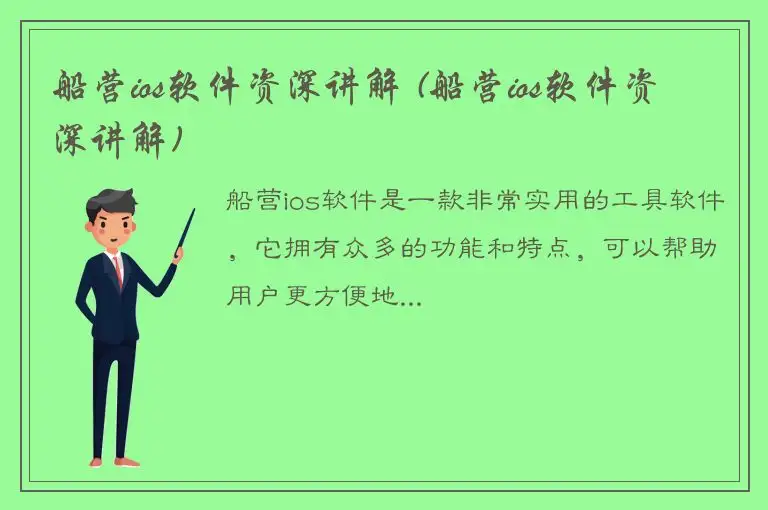 船营ios软件资深讲解（船营ios软件资深讲解）

船营ios软件是一款非常实用的工具软件，它拥有众多的功能和特点，可以帮助用户更方便地...